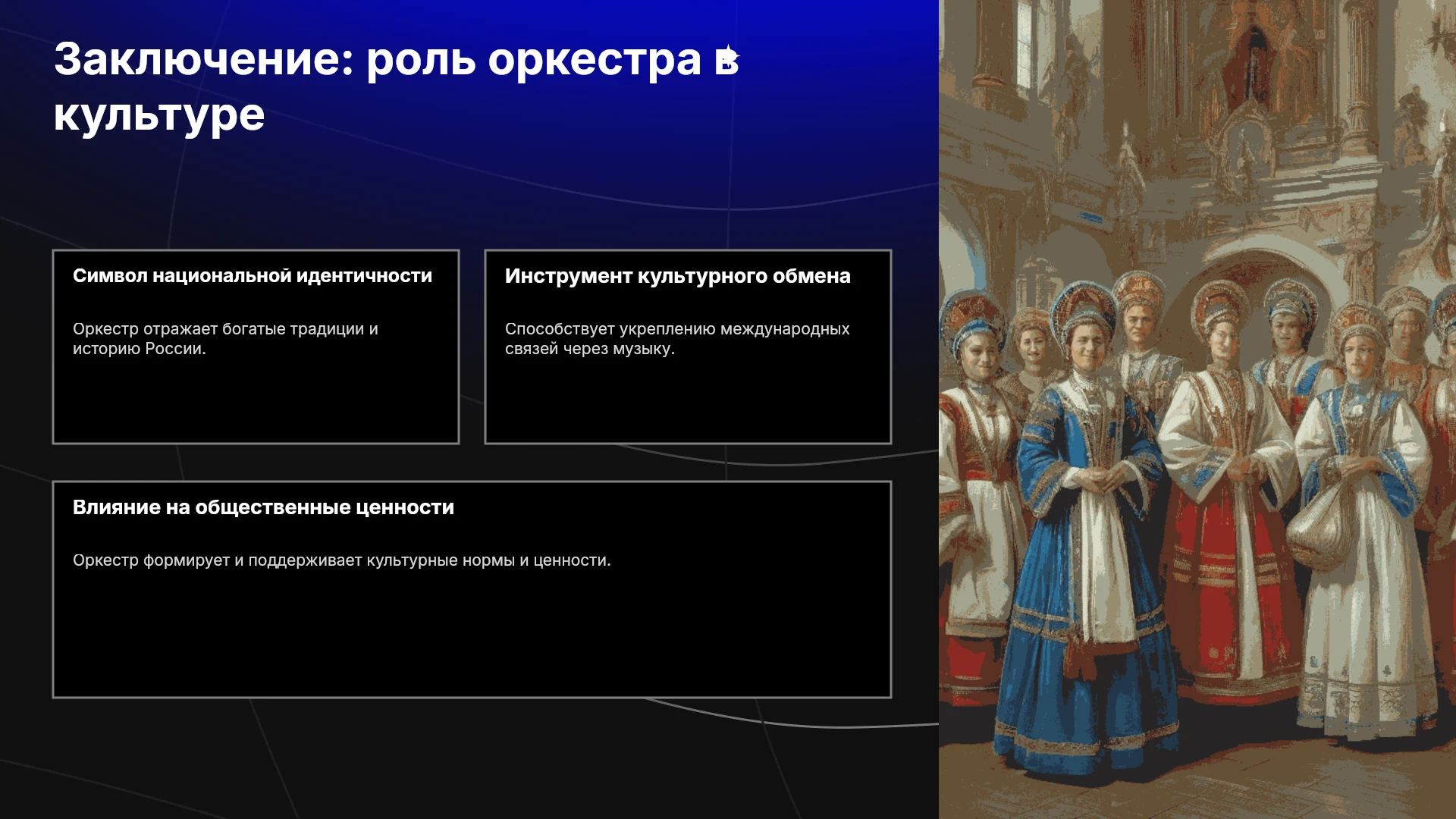 Заключение: роль оркестра в культуре

Символ национальной идентичности

Оркестр отражает богатые традиции и историю России.

Инструмент культурного обмена

Способствует укреплению международных связей через музыку.

Влияние на общественные ценности

Оркестр формирует и поддерживает культурные нормы и ценности.